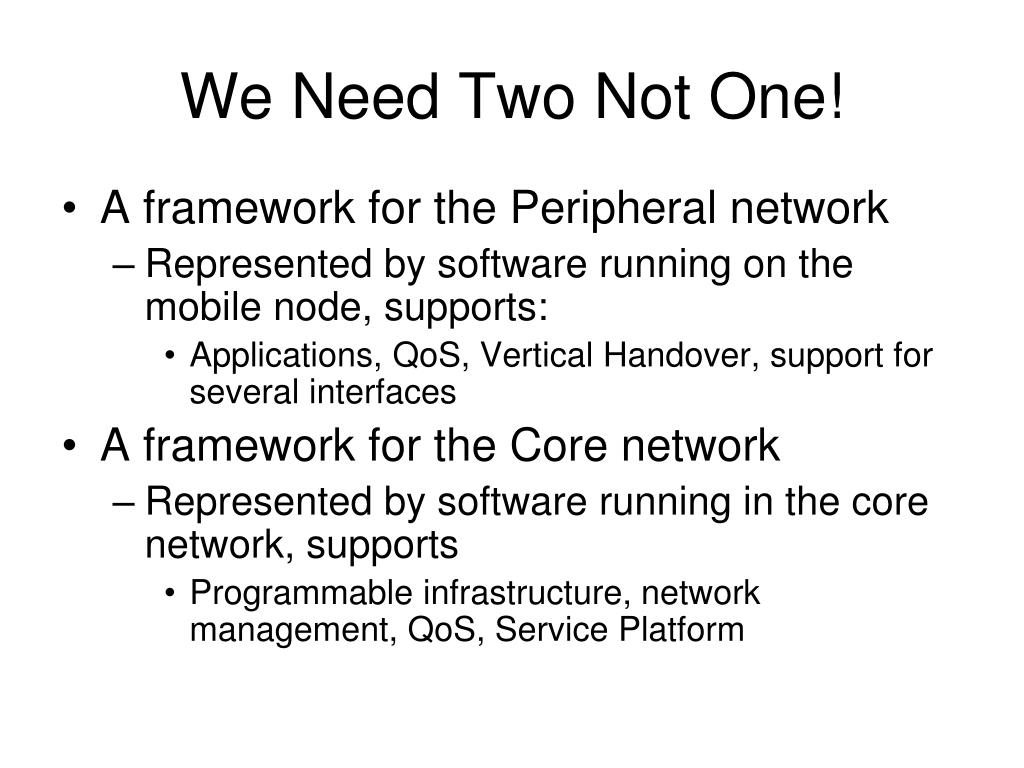 We Need Two Not One!

• A framework for the Peripheral network
  – Represented by software running on the mobile node, supports:
    • Applications, QoS, Vertical Handover, support for several interfaces
• A framework for the Core network
  – Represented by software running in the core network, supports
    • Programmable infrastructure, network management, QoS, Service Platform